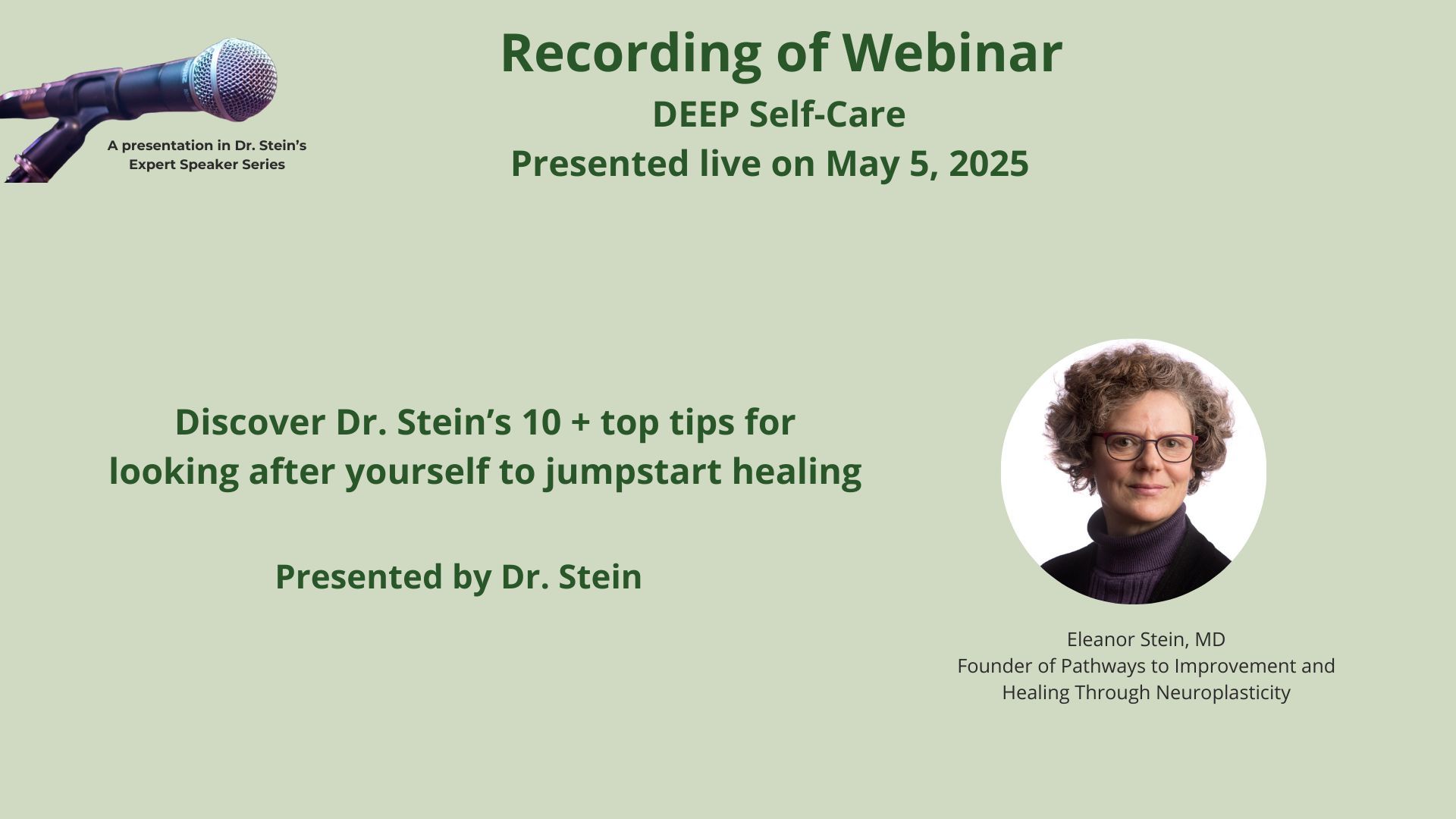 A presentation in Dr. Stein's Expert Speaker Series

Recording of Webinar
DEEP Self-Care
Presented live on May 5, 2025

Discover Dr. Stein's 10 + top tips for looking after yourself to jumpstart healing

Presented by Dr. Stein

Eleanor Stein, MD
Founder of Pathways to Improvement and Healing Through Neuroplasticity